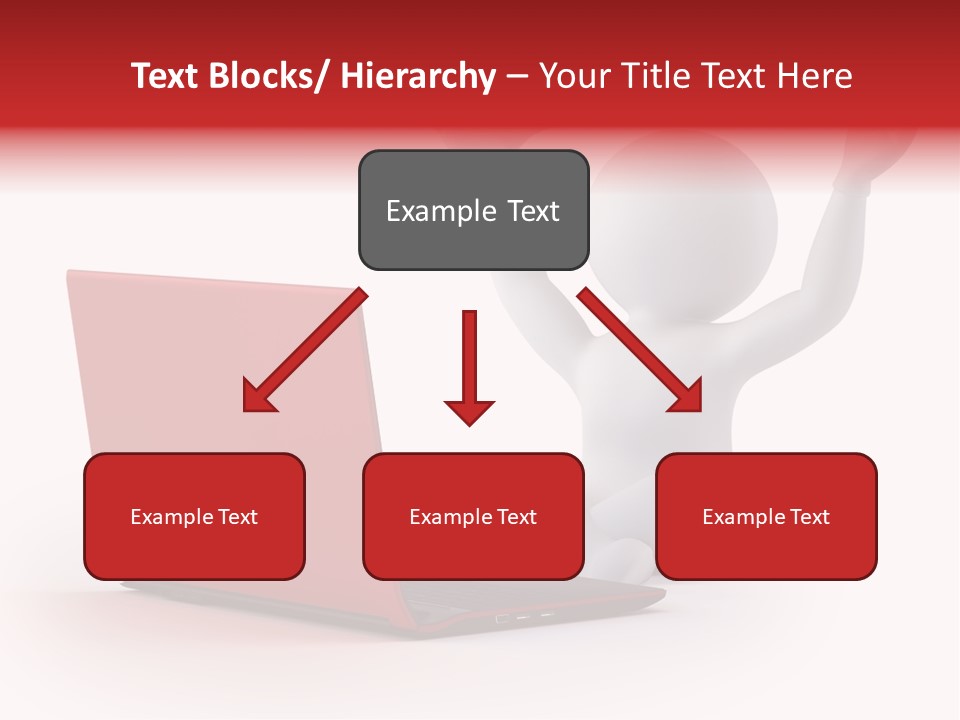 Text Blocks/ Hierarchy – Your Title Text Here

Example Text

Example Text

Example Text

Example Text